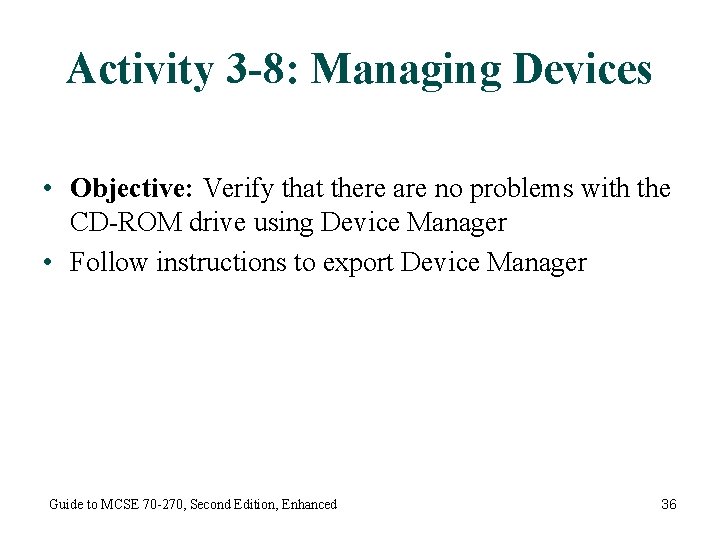 Activity 3-8: Managing Devices

• Objective: Verify that there are no problems with the CD-ROM drive using Device Manager
• Follow instructions to export Device Manager

Guide to MCSE 70-270, Second Edition, Enhanced

36